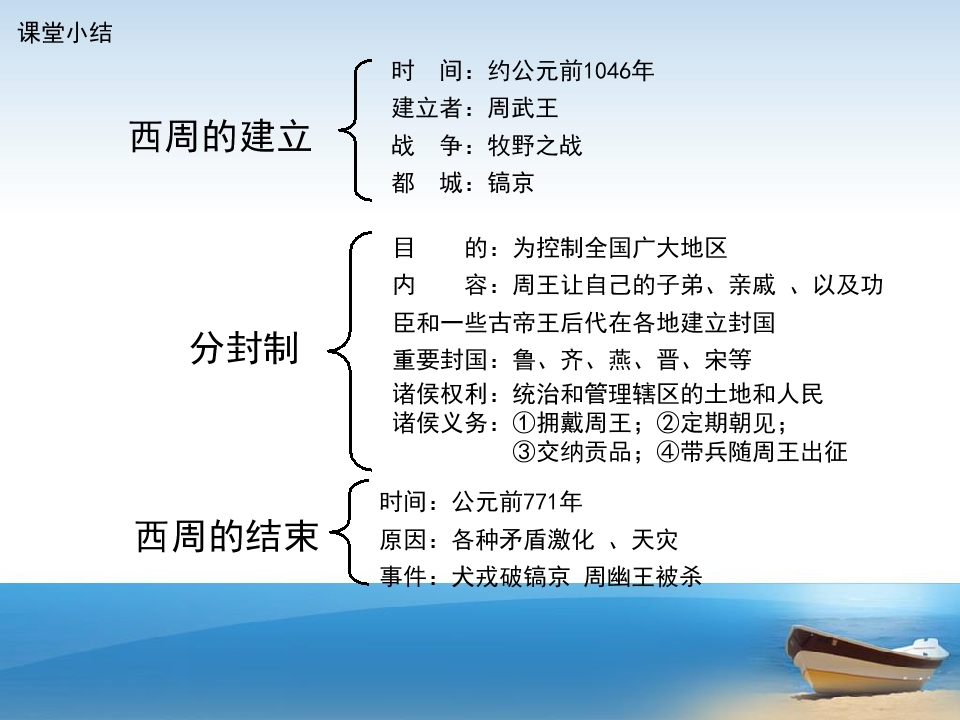 课堂小结

西周的建立

时 间：约公元前1046年
建立者：周武王
战 争：牧野之战
都 城：镐京

分封制

目 的：为控制全国广大地区
内 容：周王让自己的子弟、亲戚 、以及功臣和一些古帝王后代在各地建立封国
重要封国：鲁、齐、燕、晋、宋等
诸侯权利：统治和管理辖区的土地和人民
诸侯义务：①拥戴周王；②定期朝见；③交纳贡品；④带兵随周王出征

西周的结束

时间：公元前771年
原因：各种矛盾激化 、天灾
事件：犬戎破镐京 周幽王被杀